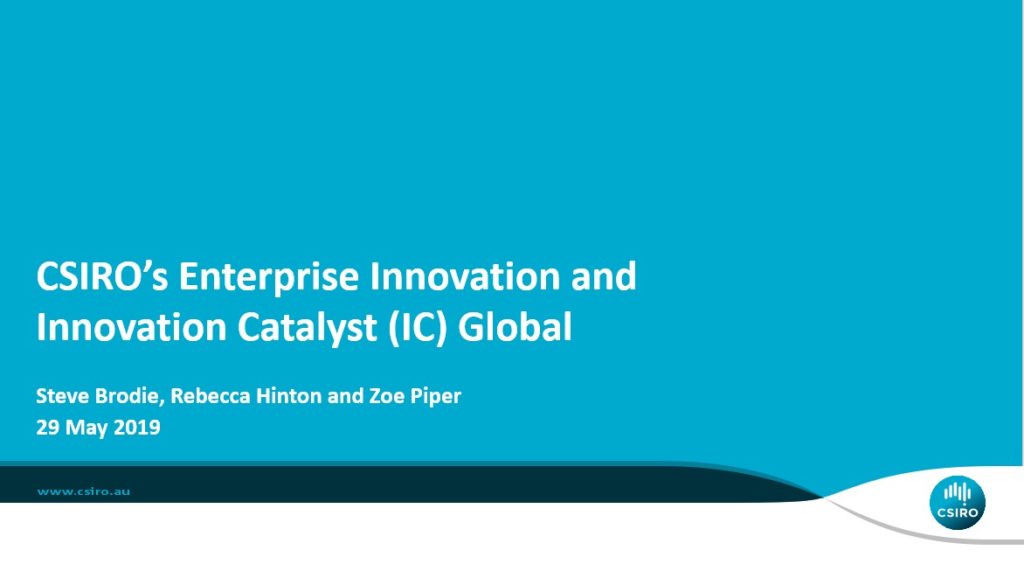 CSIRO's Enterprise Innovation and Innovation Catalyst (IC) Global

Steve Brodie, Rebecca Hinton and Zoe Piper
29 May 2019

www.csiro.au

CSIRO